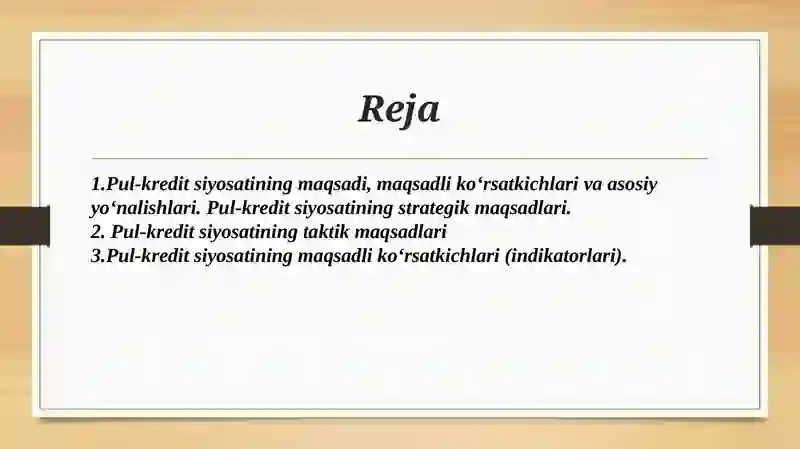 Reja

1.Pul-kredit siyosatining maqsadi, maqsadli ko‘rsatkichlari va asosiy yo‘nalishlari. Pul-kredit siyosatining strategik maqsadlari.
2. Pul-kredit siyosatining taktik maqsadlari
3.Pul-kredit siyosatining maqsadli ko‘rsatkichlari (indikatorlari).